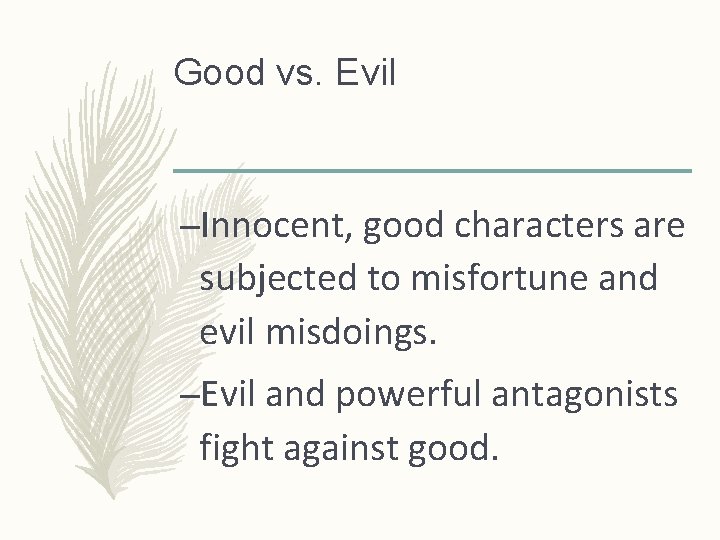 Good vs. Evil

–Innocent, good characters are subjected to misfortune and evil misdoings.

–Evil and powerful antagonists fight against good.